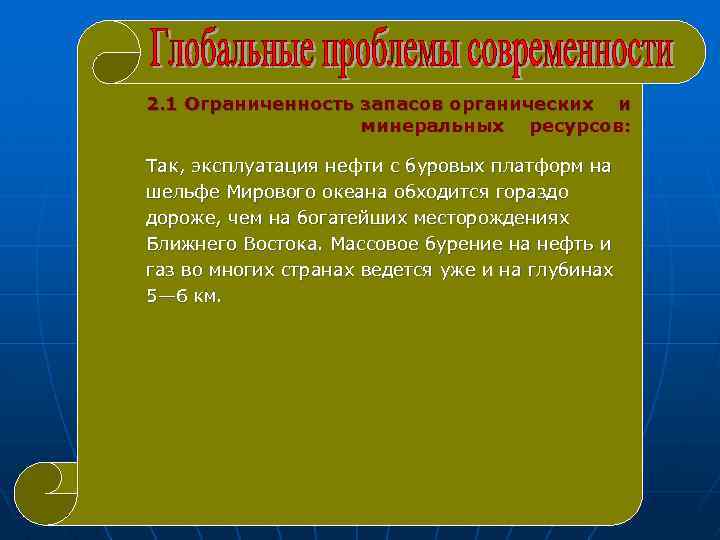 Глобальные проблемы современности

2.1 Ограниченность запасов органических и минеральных ресурсов:

Так, эксплуатация нефти с буровых платформ на шельфе Мирового океана обходится гораздо дороже, чем на богатейших месторождениях Ближнего Востока. Массовое бурение на нефть и газ во многих странах ведется уже и на глубинах 5—6 км.